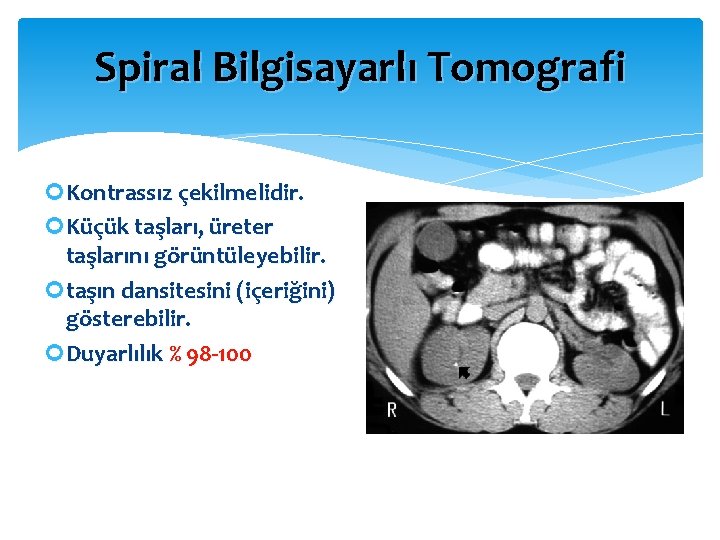 Spiral Bilgisayarlı Tomografi

Kontrassız çekilmelidir.

Küçük taşları, üreter taşlarını görüntüleyebilir.

taşın dansitesini (içeriğini) gösterebilir.

Duyarlılık % 98-100

R

L